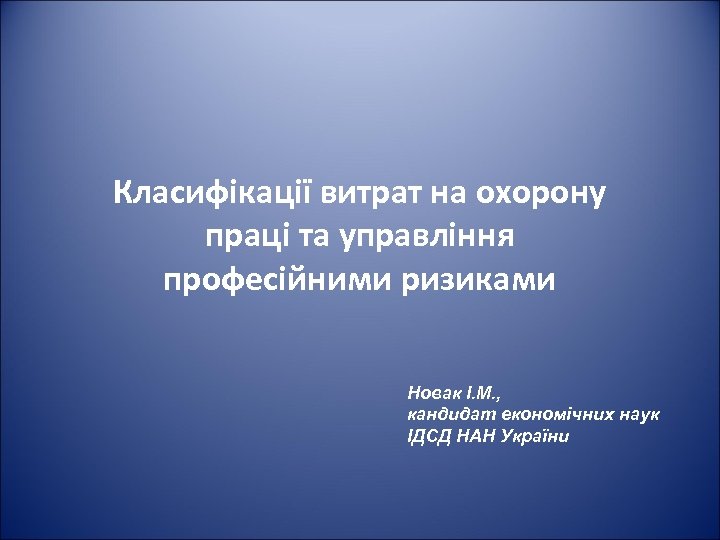 Класифікації витрат на охорону праці та управління професійними ризиками

Новак І.М.,
кандидат економічних наук
ІДСД НАН України